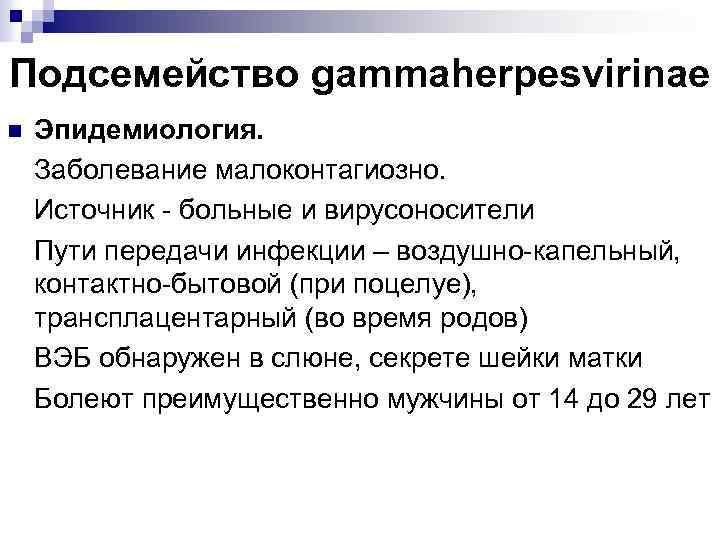 Подсемейство gammaherpesvirinae

Эпидемиология.

Заболевание малоконтагиозно.

Источник - больные и вирусоносители

Пути передачи инфекции – воздушно-капельный, контактно-бытовой (при поцелуе), трансплацентарный (во время родов)

ВЭБ обнаружен в слюне, секрете шейки матки

Болеют преимущественно мужчины от 14 до 29 лет